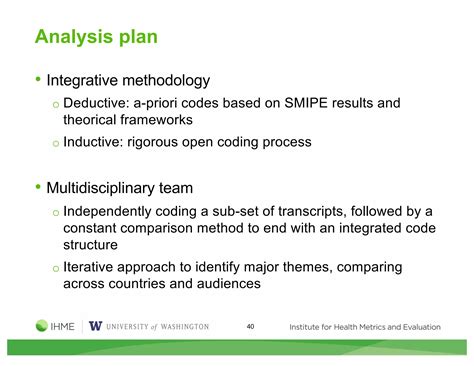 Analysis plan

• Integrative methodology
  o Deductive: a-priori codes based on SMIPE results and theorical frameworks
  o Inductive: rigorous open coding process

• Multidisciplinary team
  o Independently coding a sub-set of transcripts, followed by a constant comparison method to end with an integrated code structure
  o Iterative approach to identify major themes, comparing across countries and audiences

IHME | W UNIVERSITY of WASHINGTON 40 Institute for Health Metrics and Evaluation